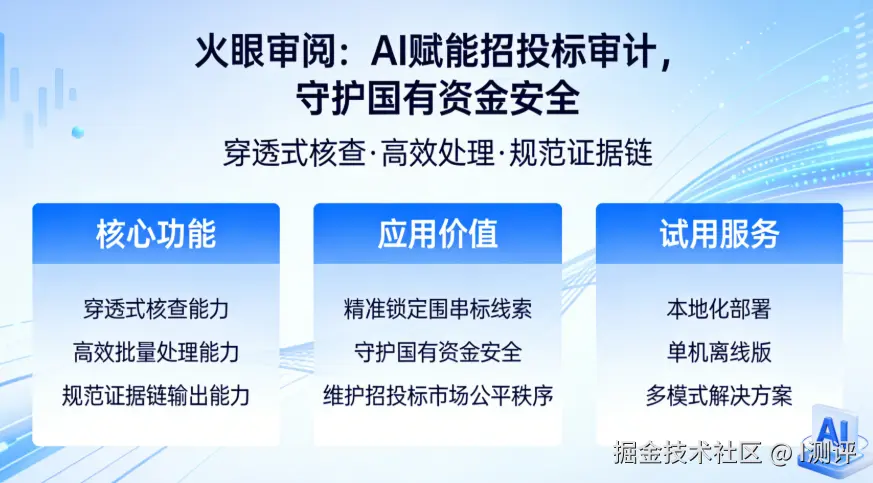 火眼审阅：AI赋能招投标审计，
守护国有资金安全

穿透式核查·高效处理·规范证据链

核心功能

穿透式核查能力
高效批量处理能力
规范证据链输出能力

应用价值

精准锁定围串标线索
守护国有资金安全
维护招投标市场公平秩序

试用服务

本地化部署
单机离线版
多模式解决方案

AI

掘金技术社区 @ I测评